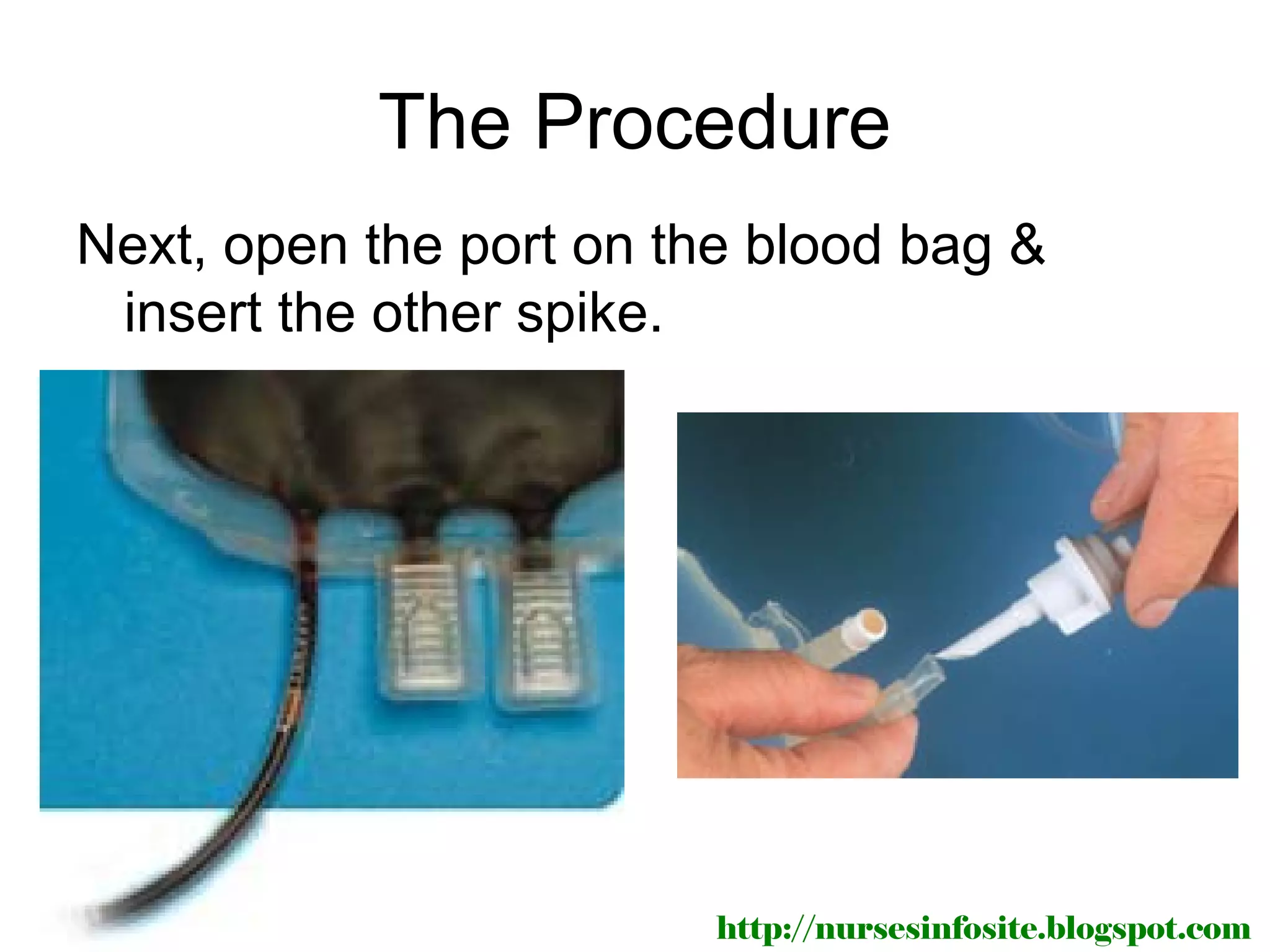 The Procedure

Next, open the port on the blood bag & insert the other spike.

http://nursesinfosite.blogspot.com